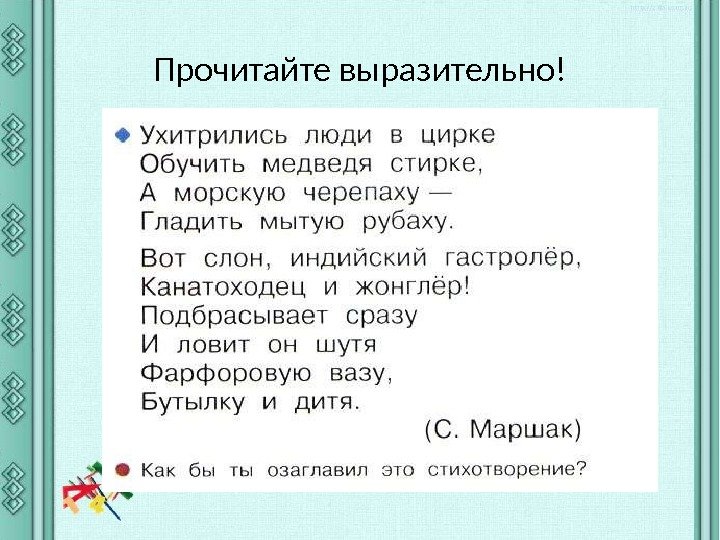 Прочитайте выразительно!

Ухитрились люди в цирке
Обучить медведя стирке,
А морскую черепаху —
Гладить мытую рубаху.

Вот слон, индийский гастролёр,
Канатоходец и жонглёр!
Подбрасывает сразу
И ловит он шутя
Фарфоровую вазу,
Бутылку и дитя.

(С. Маршак)

Как бы ты озаглавил это стихотворение?